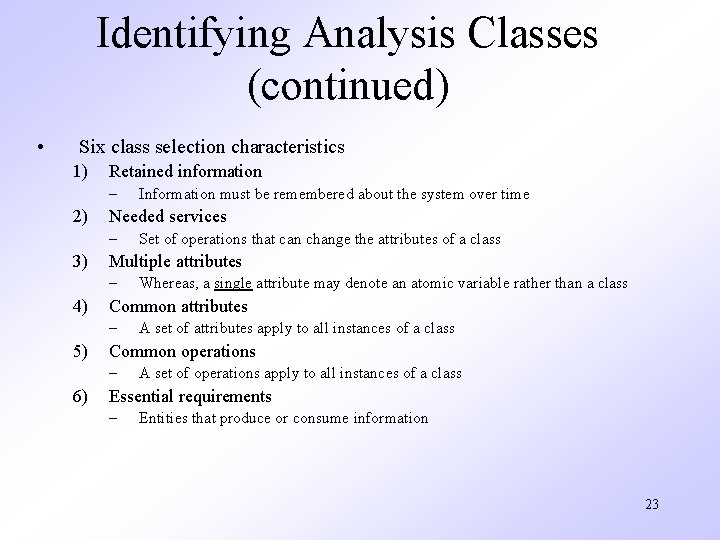 Identifying Analysis Classes (continued)

• Six class selection characteristics

1) Retained information

– Information must be remembered about the system over time

2) Needed services

– Set of operations that can change the attributes of a class

3) Multiple attributes

– Whereas, a single attribute may denote an atomic variable rather than a class

4) Common attributes

– A set of attributes apply to all instances of a class

5) Common operations

– A set of operations apply to all instances of a class

6) Essential requirements

– Entities that produce or consume information

23